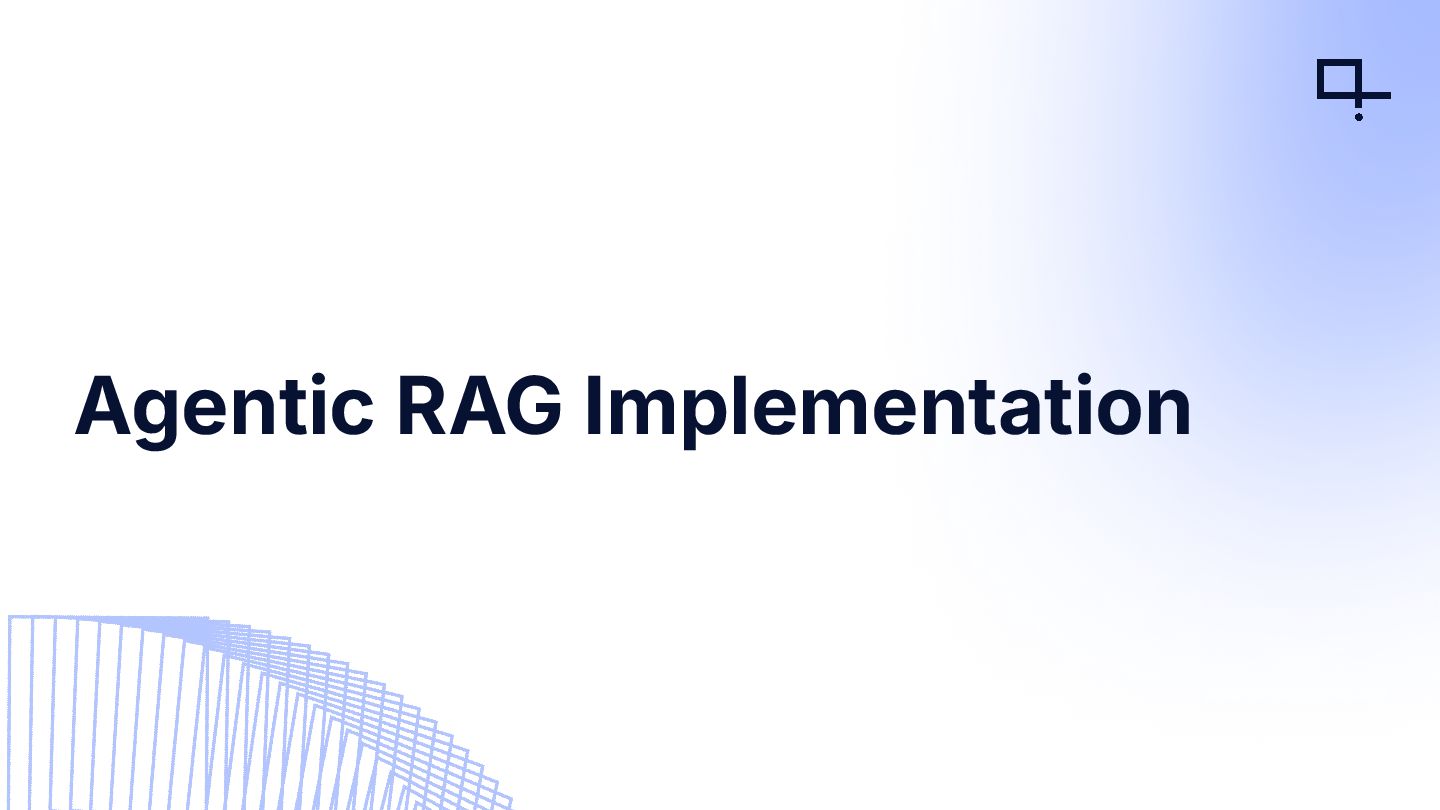 Agentic RAG Implementation